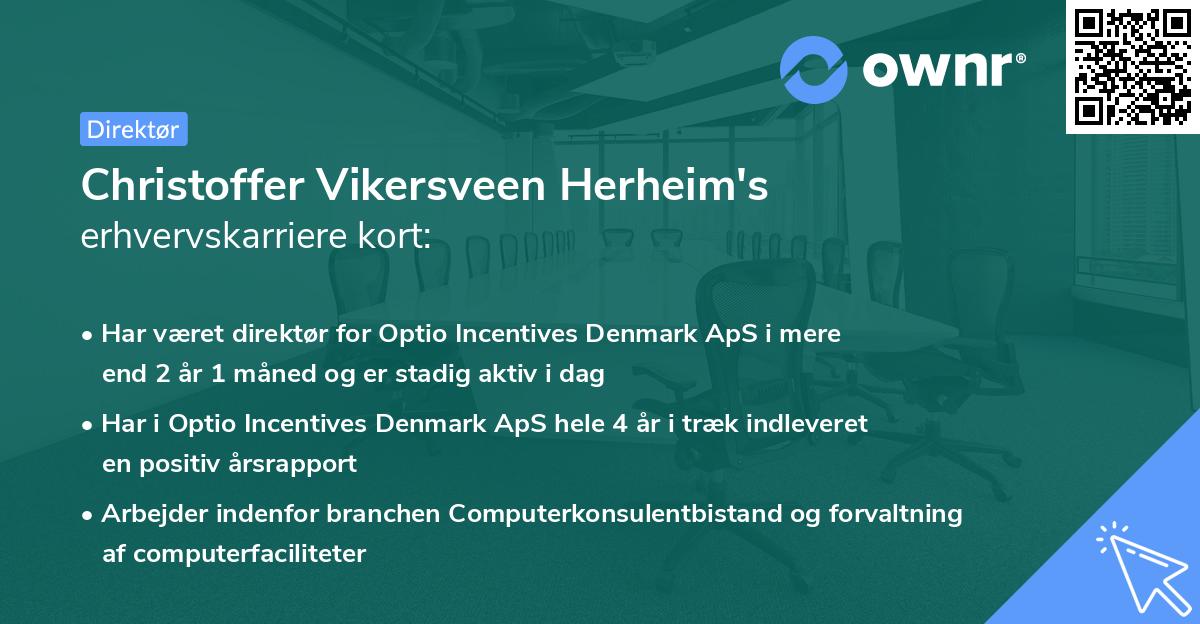 ownr®

Direktør

Christoffer Vikersveen Herheim's erhvervskarriere kort:

• Har været direktør for Optio Incentives Denmark ApS i mere end 2 år 1 måned og er stadig aktiv i dag

• Har i Optio Incentives Denmark ApS hele 4 år i træk indleveret en positiv årsrapport

• Arbejder indenfor branchen Computerkonsulentbistand og forvaltning af computerfaciliteter